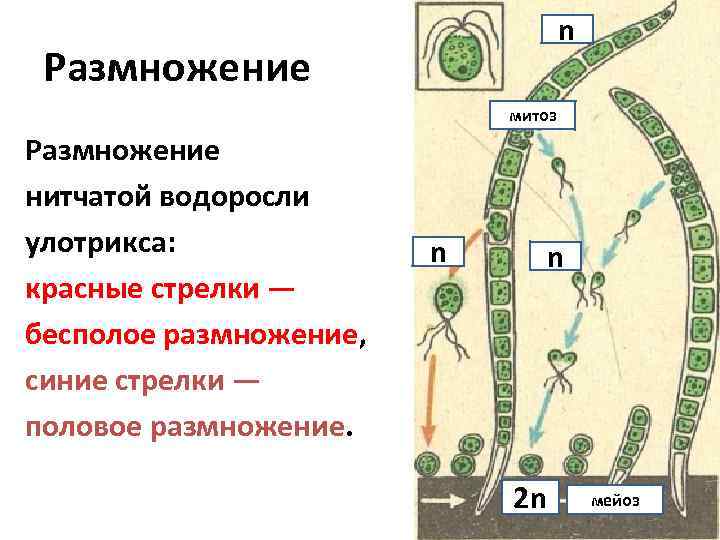 Размножение

Размножение нитчатой водоросли улотрикса:
красные стрелки — бесполое размножение,
синие стрелки — половое размножение.

n

митоз

n

n

2n

мейоз